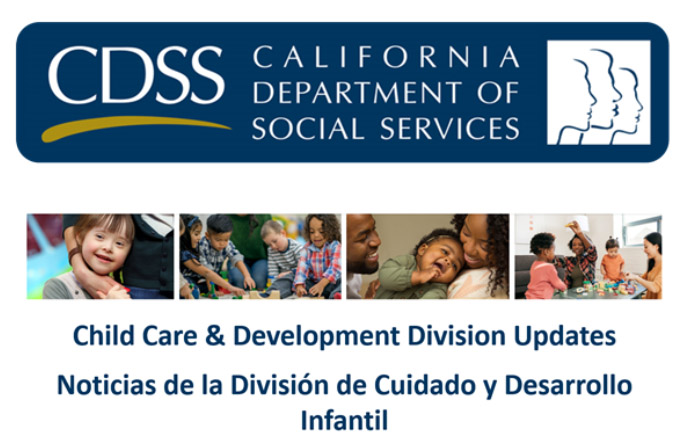 CDSS CALIFORNIA DEPARTMENT OF SOCIAL SERVICES

Child Care & Development Division Updates

Noticias de la División de Cuidado y Desarrollo Infantil